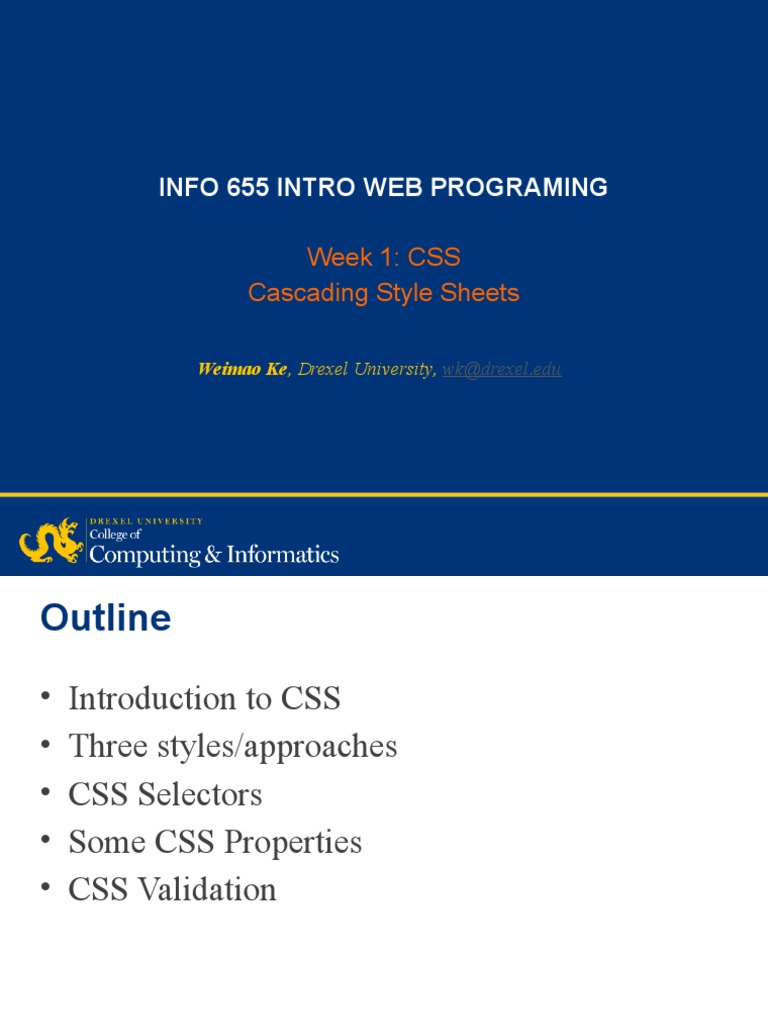 INFO 655 INTRO WEB PROGRAMING

Week 1: CSS
Cascading Style Sheets

Weimao Ke, Drexel University, wk@drexel.edu

DREXEL UNIVERSITY
College of
Computing & Informatics

Outline

• Introduction to CSS
• Three styles/approaches
• CSS Selectors
• Some CSS Properties
• CSS Validation